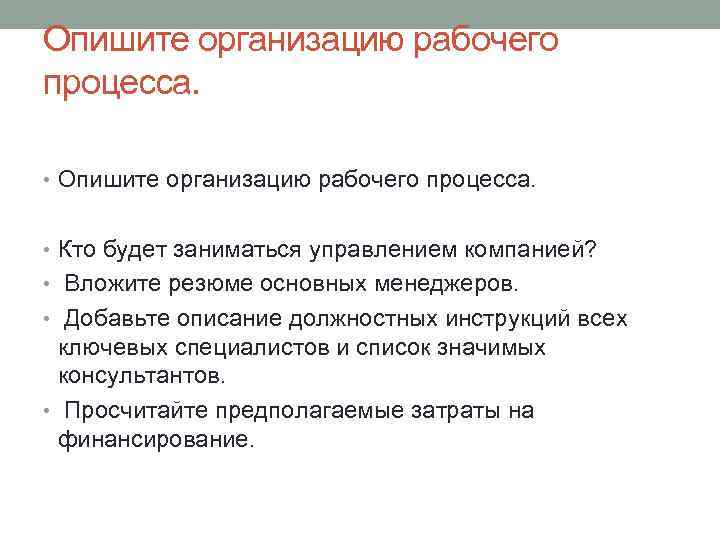 Опишите организацию рабочего процесса.

• Опишите организацию рабочего процесса.

• Кто будет заниматься управлением компанией?
• Вложите резюме основных менеджеров.
• Добавьте описание должностных инструкций всех ключевых специалистов и список значимых консультантов.
• Просчитайте предполагаемые затраты на финансирование.